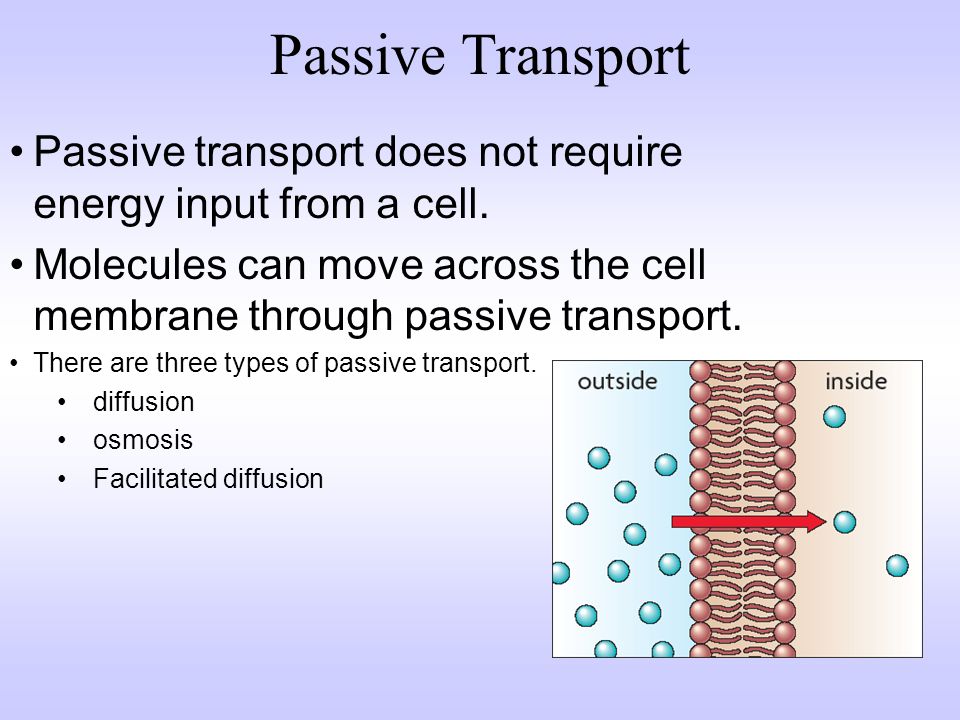 Passive Transport

• Passive transport does not require energy input from a cell.

• Molecules can move across the cell membrane through passive transport.

• There are three types of passive transport.
  • diffusion
  • osmosis
  • Facilitated diffusion

outside

inside